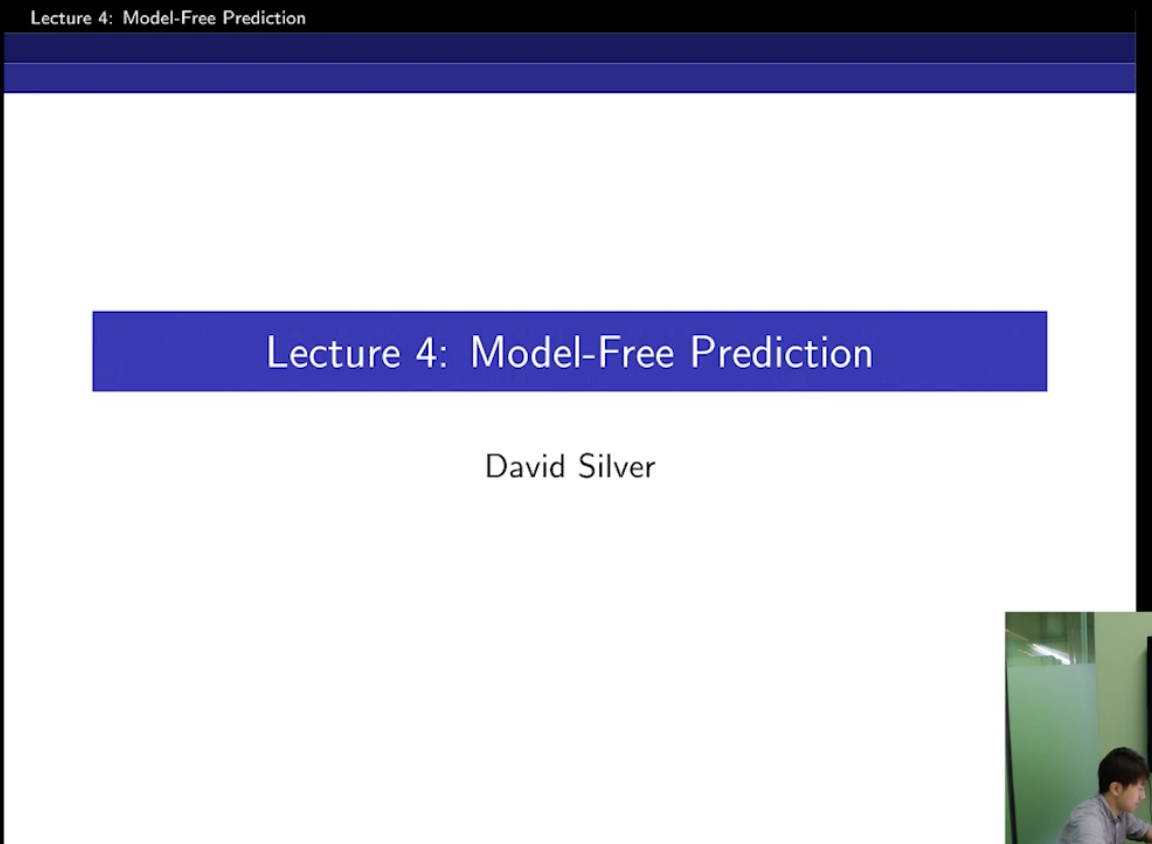 Lecture 4: Model-Free Prediction

Lecture 4: Model-Free Prediction

David Silver